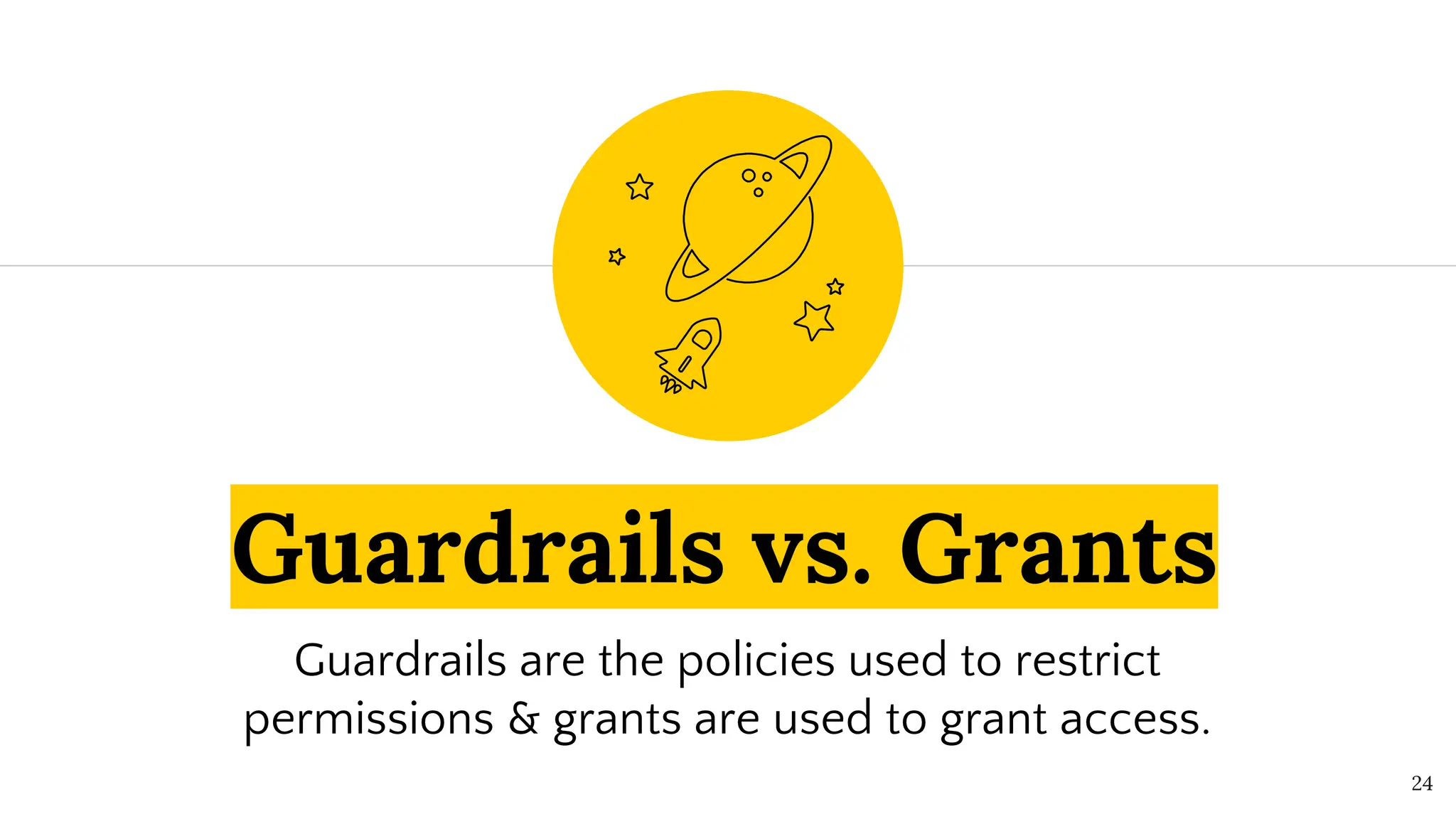 Guardrails vs. Grants

Guardrails are the policies used to restrict permissions & grants are used to grant access.

24